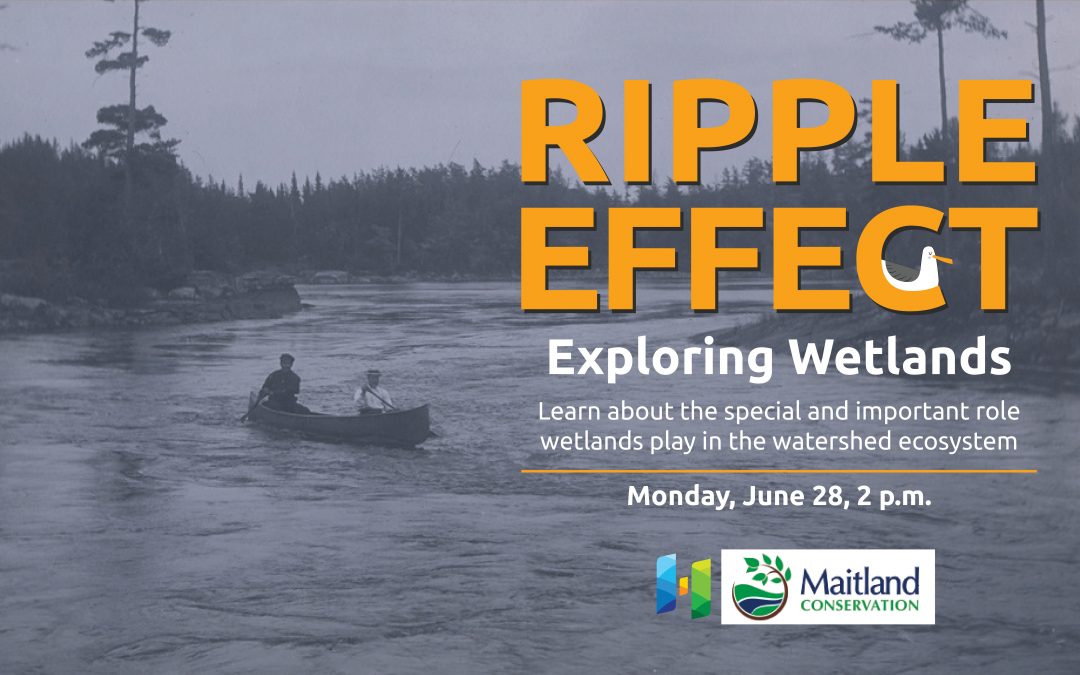 RIPPLE EFFECT

Exploring Wetlands

Learn about the special and important role wetlands play in the watershed ecosystem

Monday, June 28, 2 p.m.

Maitland CONSERVATION